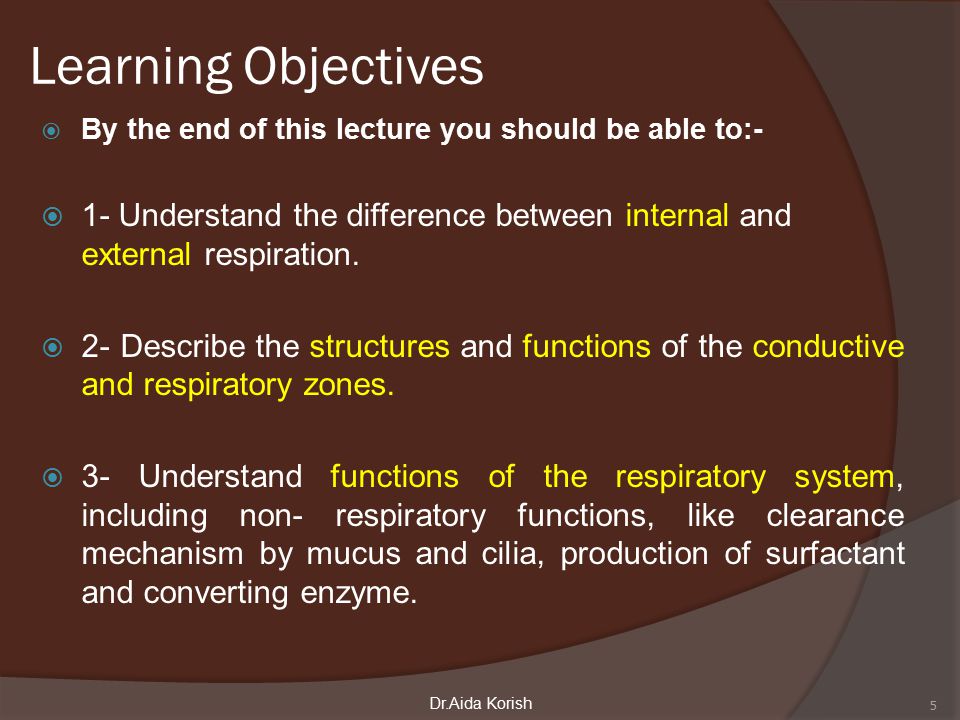 Learning Objectives

By the end of this lecture you should be able to:-

1- Understand the difference between internal and external respiration.

2- Describe the structures and functions of the conductive and respiratory zones.

3- Understand functions of the respiratory system, including non- respiratory functions, like clearance mechanism by mucus and cilia, production of surfactant and converting enzyme.

Dr.Aida Korish

5